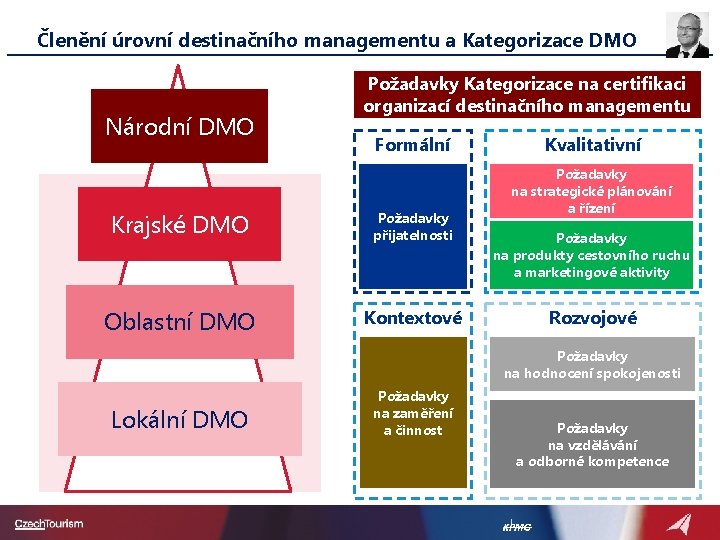 Členění úrovní destinačního managementu a Kategorizace DMO

Národní DMO

Krajské DMO

Oblastní DMO

Lokální DMO

Požadavky Kategorizace na certifikaci organizací destinačního managementu

Formální

Požadavky přijatelnosti

Kvalitativní

Požadavky na strategické plánování a řízení

Požadavky na produkty cestovního ruchu a marketingové aktivity

Kontextové

Požadavky na zaměření a činnost

Rozvojové

Požadavky na hodnocení spokojenosti

Požadavky na vzdělávání a odborné kompetence

CzechTourism

KPMG